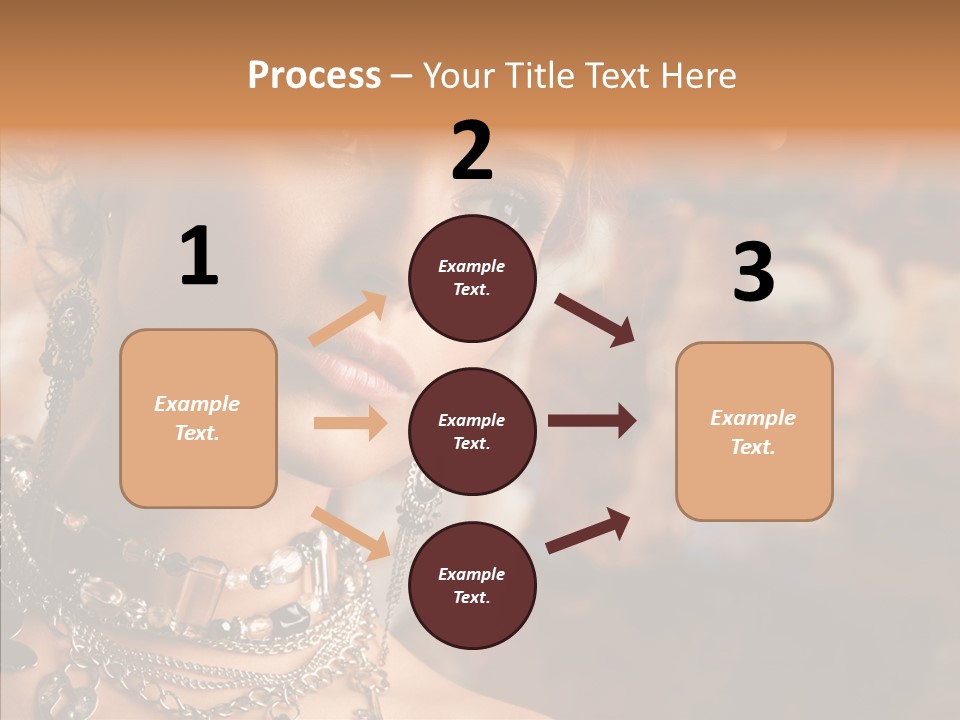 Process – Your Title Text Here

1

Example Text.

2

Example Text.

Example Text.

Example Text.

3

Example Text.